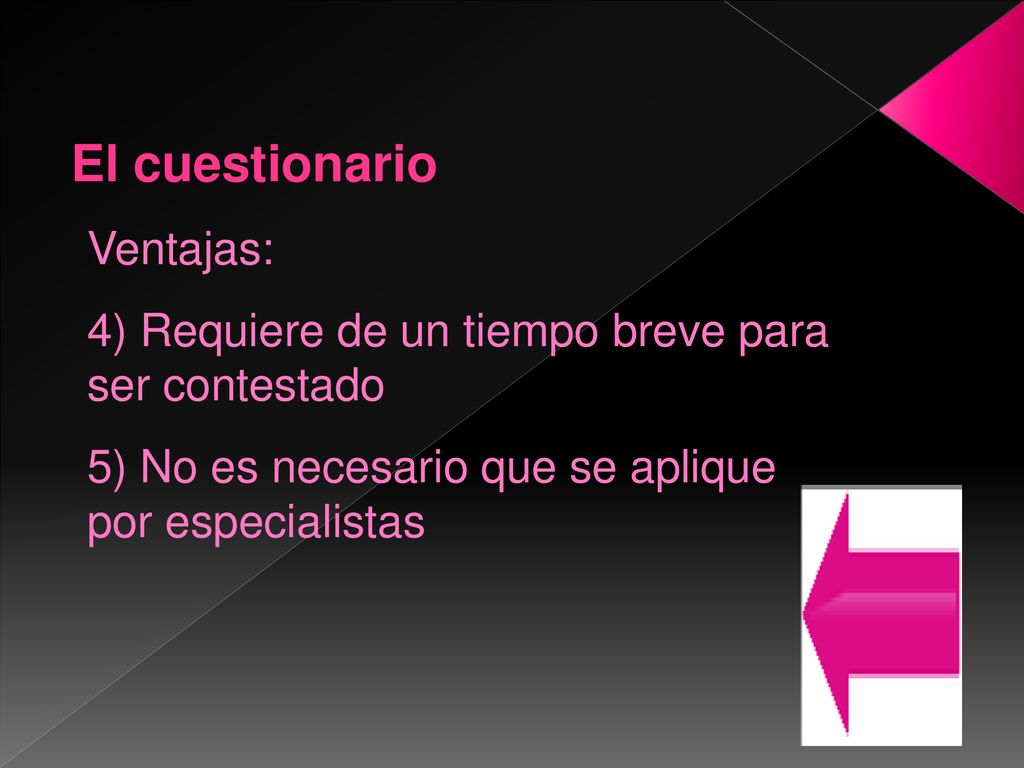 El cuestionario

Ventajas:

4) Requiere de un tiempo breve para ser contestado

5) No es necesario que se aplique por especialistas